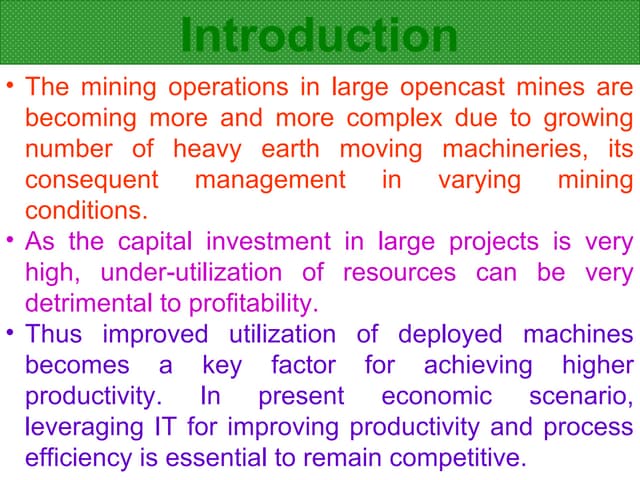 Introduction

• The mining operations in large opencast mines are becoming more and more complex due to growing number of heavy earth moving machineries, its consequent management in varying mining conditions.

• As the capital investment in large projects is very high, under-utilization of resources can be very detrimental to profitability.

• Thus improved utilization of deployed machines becomes a key factor for achieving higher productivity. In present economic scenario, leveraging IT for improving productivity and process efficiency is essential to remain competitive.